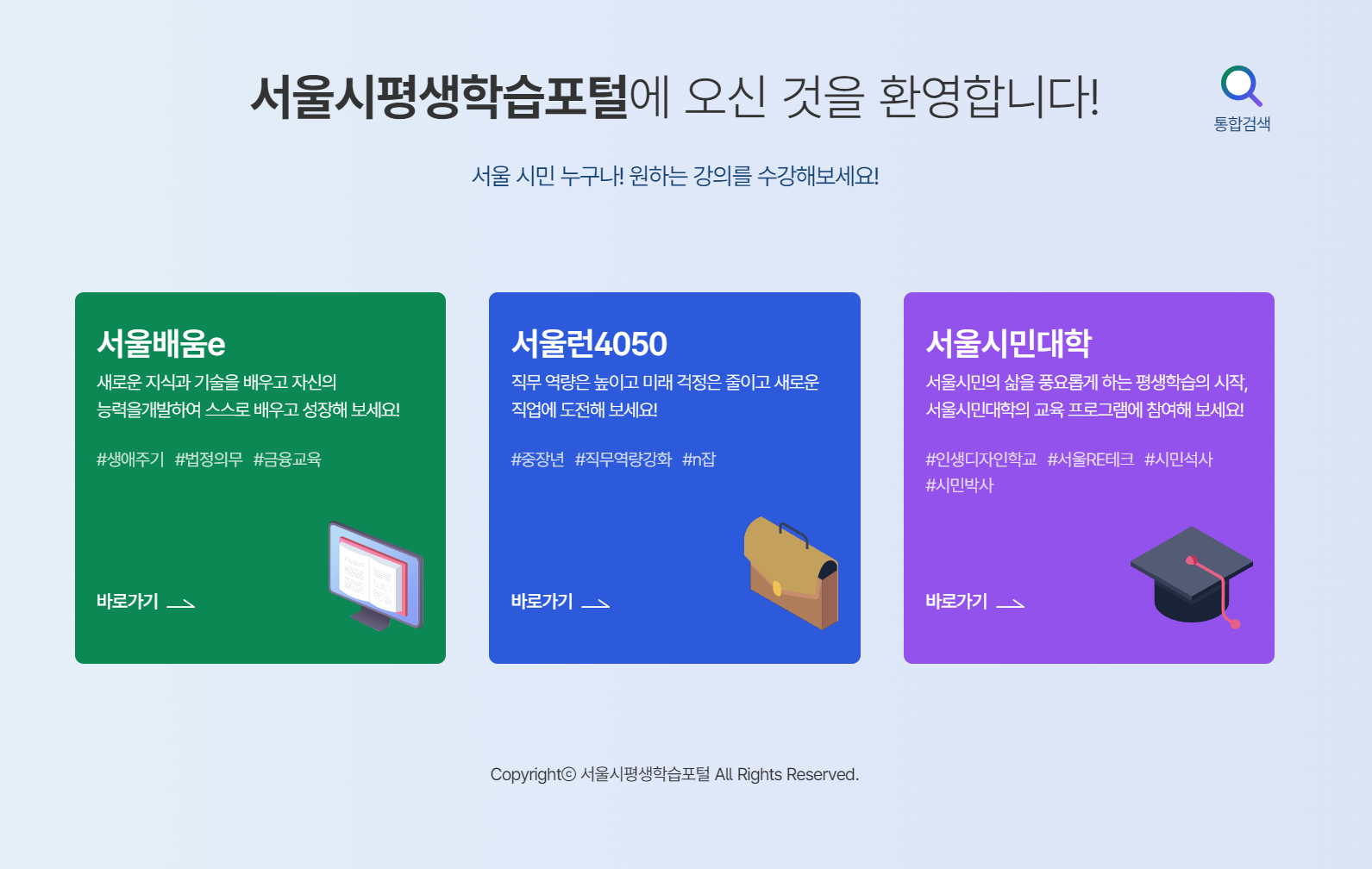 서울시평생학습포털에 오신 것을 환영합니다!

통합검색

서울 시민 누구나! 원하는 강의를 수강해보세요!

서울배움e

새로운 지식과 기술을 배우고 자신의 능력을개발하여 스스로 배우고 성장해 보세요!

#생애주기 #법정의무 #금융교육

바로가기

서울런4050

직무 역량은 높이고 미래 걱정은 줄이고 새로운 직업에 도전해 보세요!

#중장년 #직무역량강화 #n잡

바로가기

서울시민대학

서울시민의 삶을 풍요롭게 하는 평생학습의 시작, 서울시민대학의 교육 프로그램에 참여해 보세요!

#인생디자인학교 #서울RE테크 #시민석사 #시민박사

바로가기

Copyrightⓒ 서울시평생학습포털 All Rights Reserved.